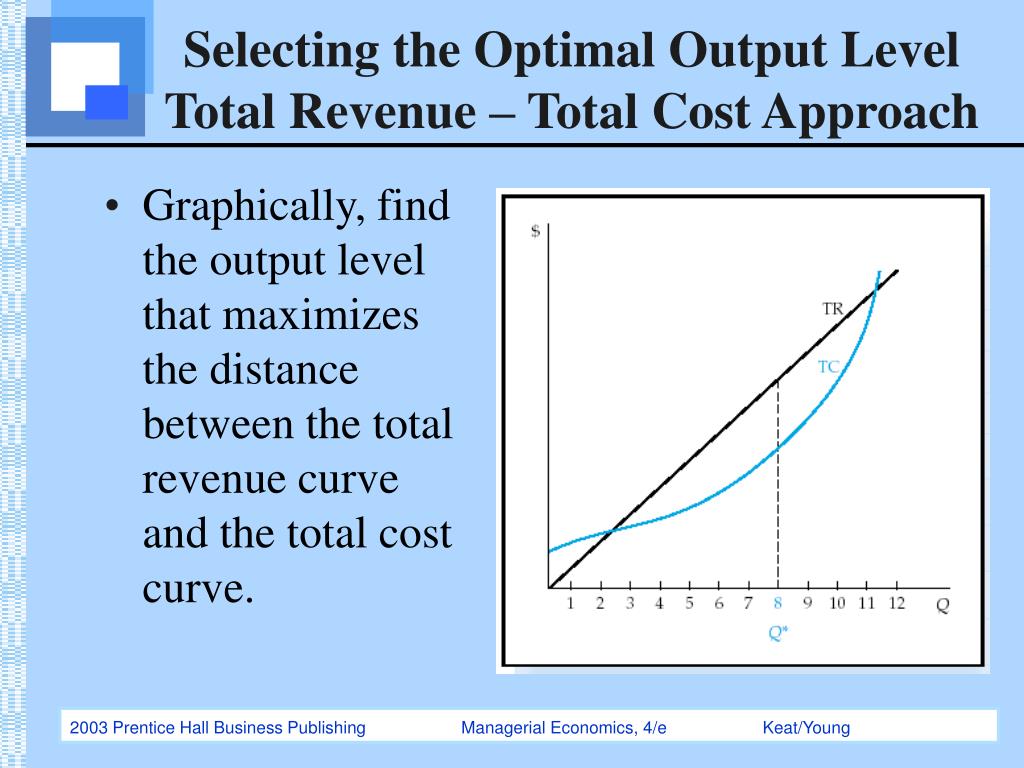 Selecting the Optimal Output Level
Total Revenue – Total Cost Approach

• Graphically, find the output level that maximizes the distance between the total revenue curve and the total cost curve.

$
TR
TC
1 2 3 4 5 6 7 8 9 10 11 12 Q
Q*

2003 Prentice Hall Business Publishing Managerial Economics, 4/e Keat/Young